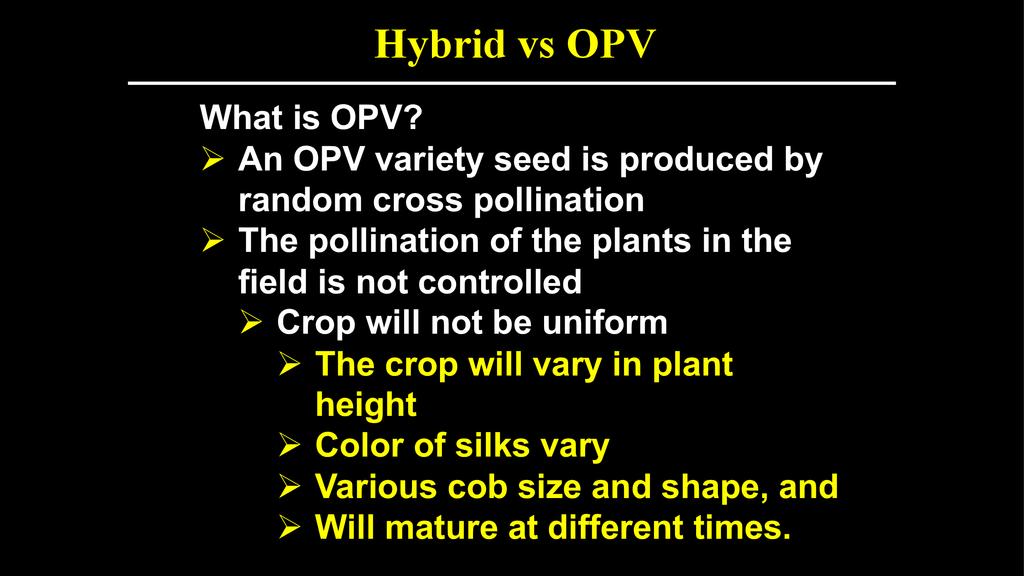 Hybrid vs OPV

What is OPV?

➢ An OPV variety seed is produced by random cross pollination

➢ The pollination of the plants in the field is not controlled

➢ Crop will not be uniform

➢ The crop will vary in plant height

➢ Color of silks vary

➢ Various cob size and shape, and

➢ Will mature at different times.